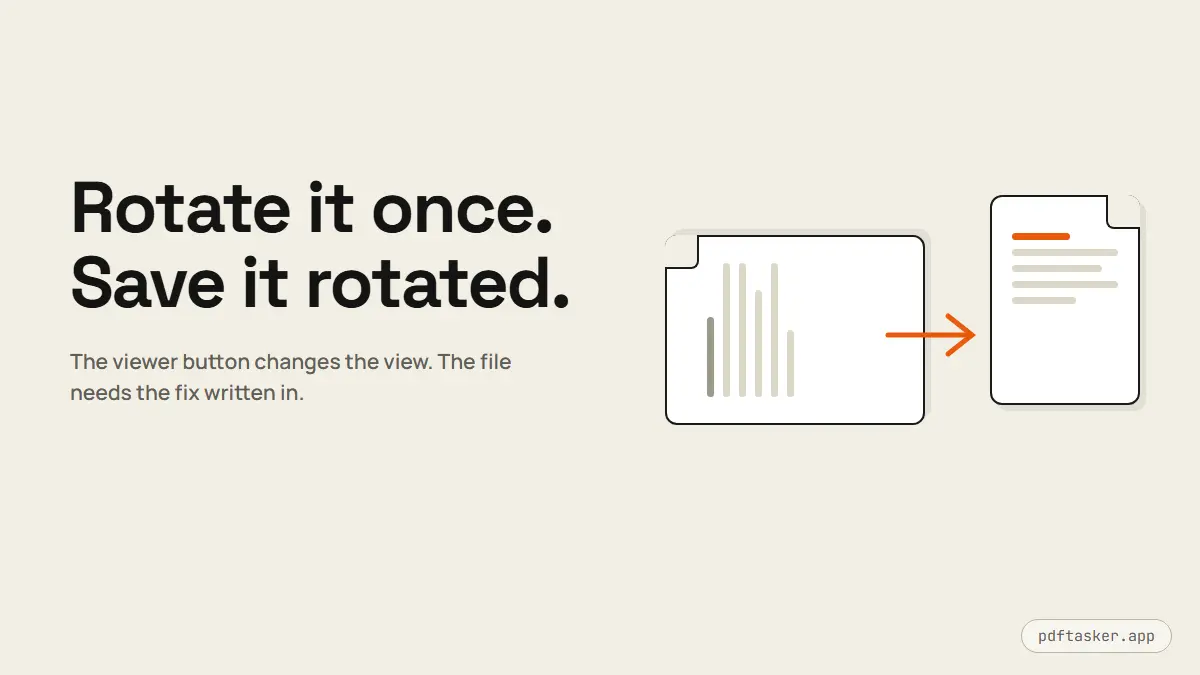 Rotate it once.
Save it rotated.

The viewer button changes the view. The file needs the fix written in.

pdftasker.app